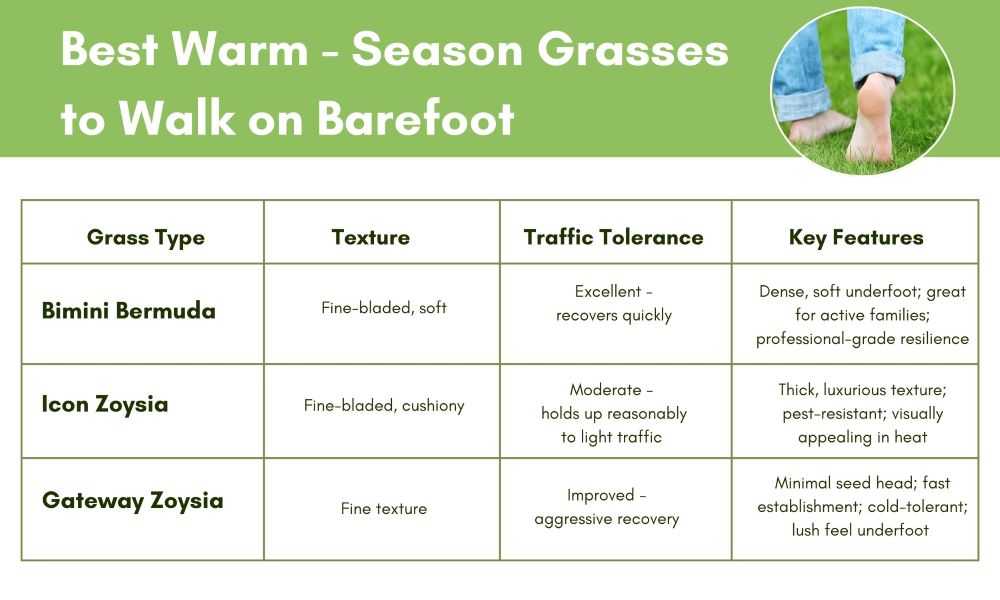 Best Warm - Season Grasses to Walk on Barefoot

| Grass Type | Texture | Traffic Tolerance | Key Features |
|---|---|---|---|
| Bimini Bermuda | Fine-bladed, soft | Excellent - recovers quickly | Dense, soft underfoot; great for active families; professional-grade resilience |
| Icon Zoysia | Fine-bladed, cushiony | Moderate - holds up reasonably to light traffic | Thick, luxurious texture; pest-resistant; visually appealing in heat |
| Gateway Zoysia | Fine texture | Improved - aggressive recovery | Minimal seed head; fast establishment; cold-tolerant; lush feel underfoot |